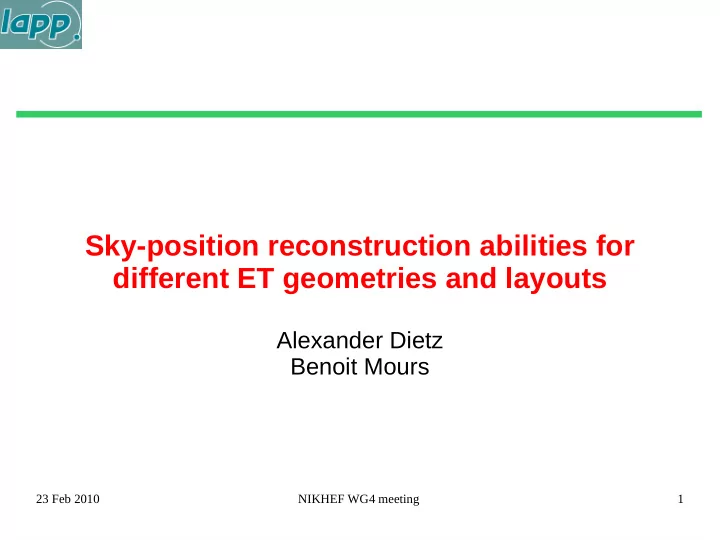 lapp

Sky-position reconstruction abilities for different ET geometries and layouts

Alexander Dietz
Benoit Mours

23 Feb 2010
NIKHEF WG4 meeting
1